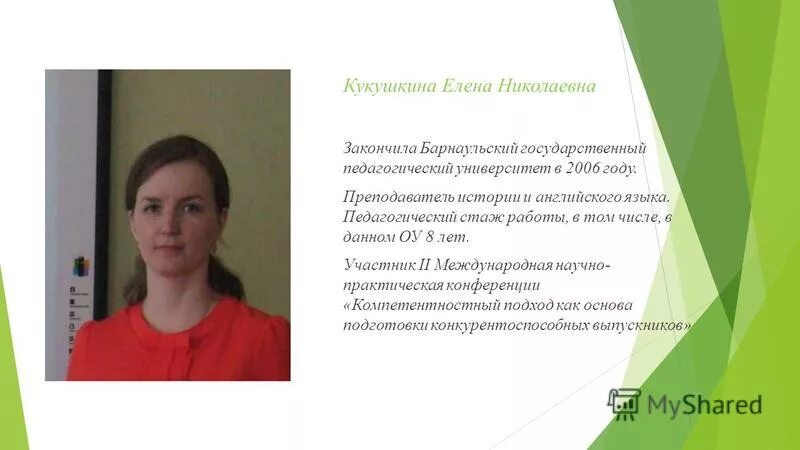 Кукушкина Елена Николаевна

Закончила Барнаульский государственный педагогический университет в 2006 году.

Преподаватель истории и английского языка. Педагогический стаж работы, в том числе, в данном ОУ 8 лет.

Участник II Международная научно-практическая конференции «Компетентностный подход как основа подготовки конкурентоспособных выпускников»

MyShared